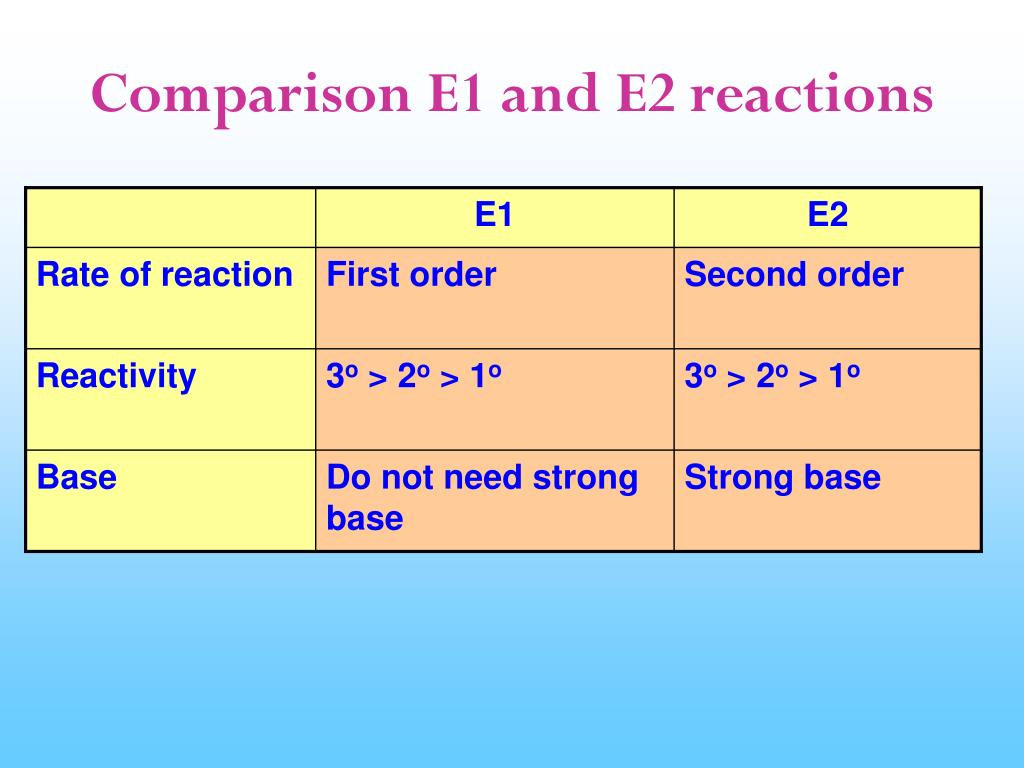 Comparison E1 and E2 reactions

| | E1 | E2 |
|---|---|---|
| Rate of reaction | First order | Second order |
| Reactivity | $3^o > 2^o > 1^o$ | $3^o > 2^o > 1^o$ |
| Base | Do not need strong base | Strong base |